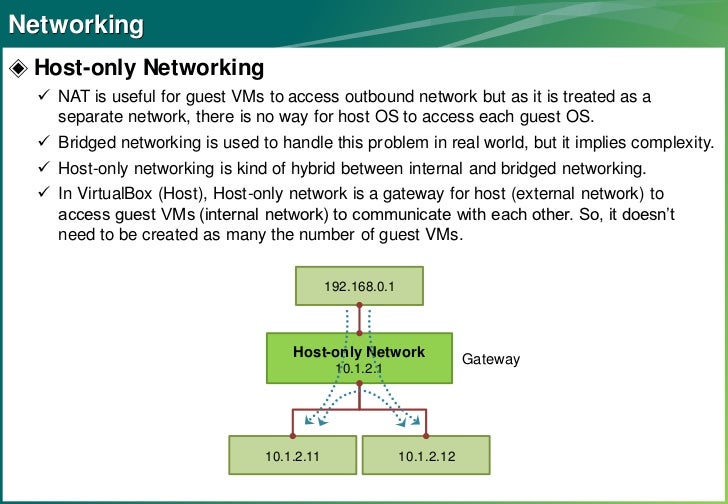 Networking

◈ Host-only Networking

✓ NAT is useful for guest VMs to access outbound network but as it is treated as a separate network, there is no way for host OS to access each guest OS.

✓ Bridged networking is used to handle this problem in real world, but it implies complexity.

✓ Host-only networking is kind of hybrid between internal and bridged networking.

✓ In VirtualBox (Host), Host-only network is a gateway for host (external network) to access guest VMs (internal network) to communicate with each other. So, it doesn't need to be created as many the number of guest VMs.

192.168.0.1

Host-only Network
10.1.2.1

Gateway

10.1.2.11

10.1.2.12